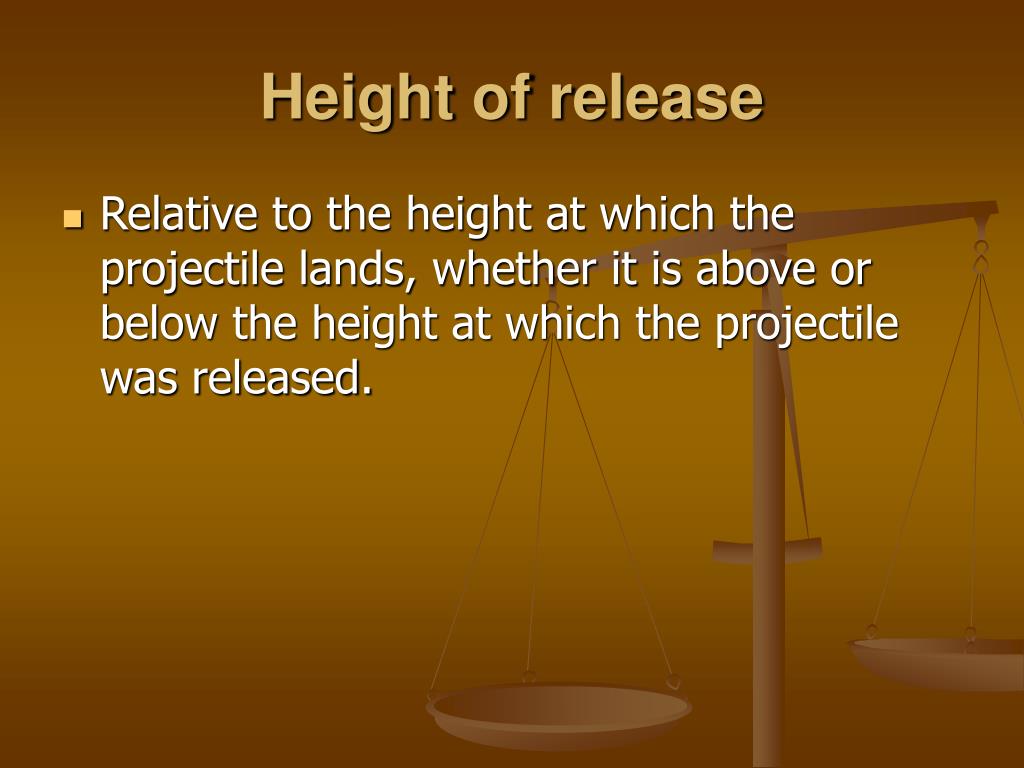 Height of release

- Relative to the height at which the projectile lands, whether it is above or below the height at which the projectile was released.